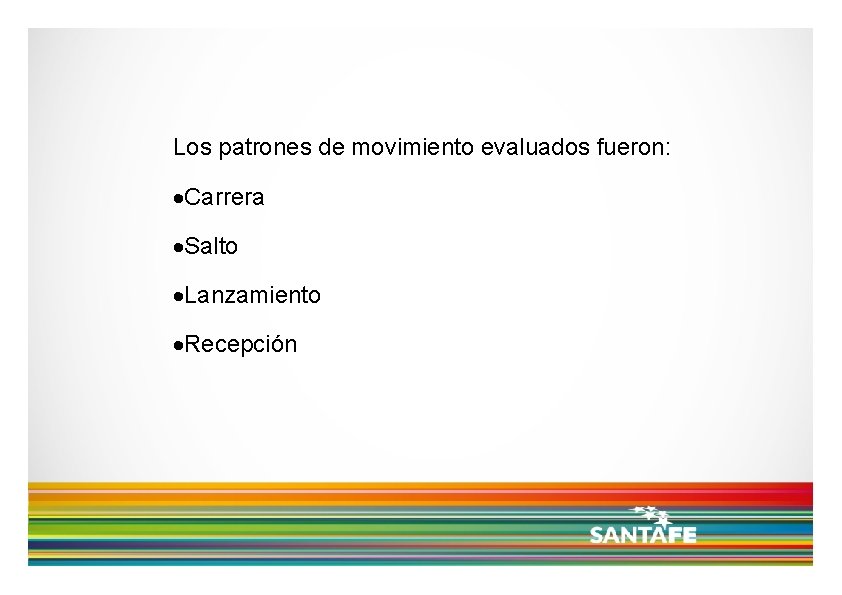 Los patrones de movimiento evaluados fueron:

•Carrera

•Salto

•Lanzamiento

•Recepción

SANTAFE